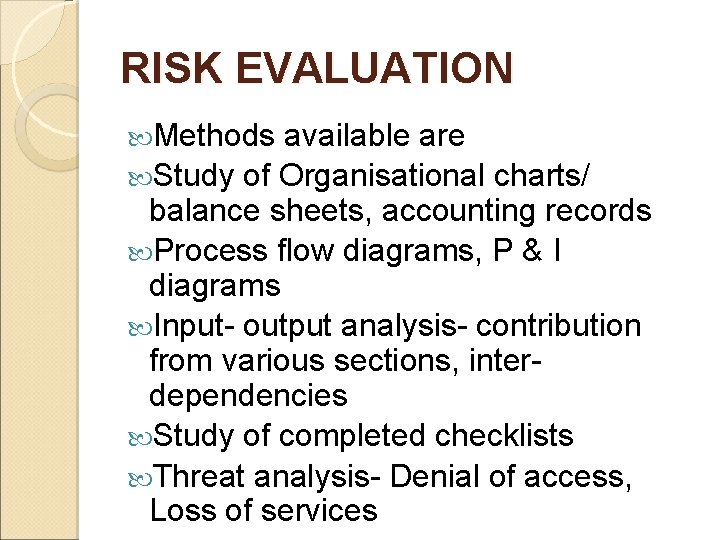 RISK EVALUATION

Methods available are

Study of Organisational charts/ balance sheets, accounting records

Process flow diagrams, P & I diagrams

Input- output analysis- contribution from various sections, inter-dependencies

Study of completed checklists

Threat analysis- Denial of access, Loss of services